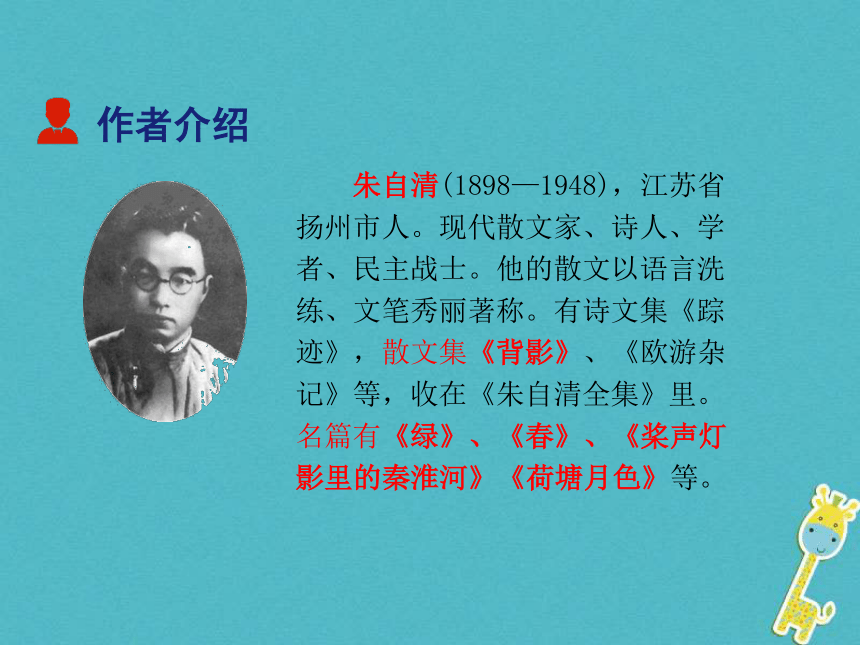 作者介绍

朱自清(1898—1948)，江苏省扬州市人。现代散文家、诗人、学者、民主战士。他的散文以语言洗练、文笔秀丽著称。有诗文集《踪迹》，散文集《背影》、《欧游杂记》等，收在《朱自清全集》里。名篇有《绿》、《春》、《桨声灯影里的秦淮河》《荷塘月色》等。